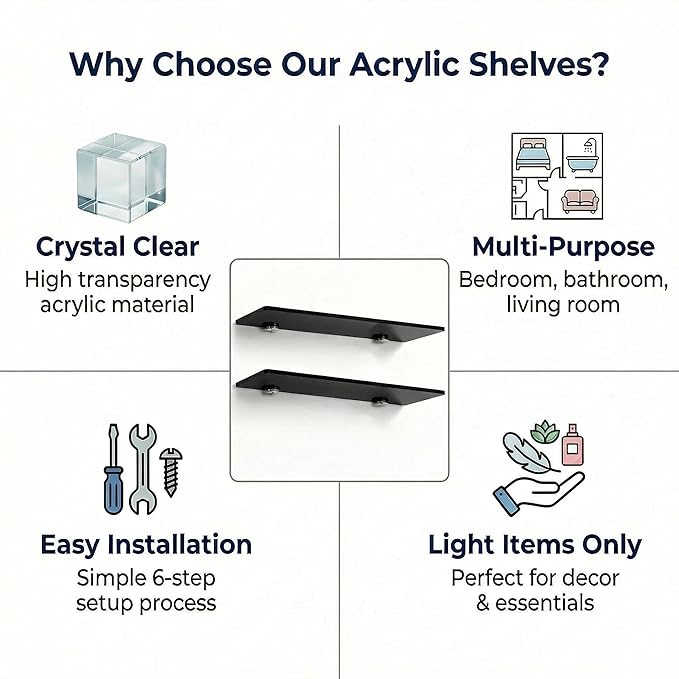 Why Choose Our Acrylic Shelves?

Crystal Clear
High transparency acrylic material

Multi-Purpose
Bedroom, bathroom, living room

Easy Installation
Simple 6-step setup process

Light Items Only
Perfect for decor & essentials